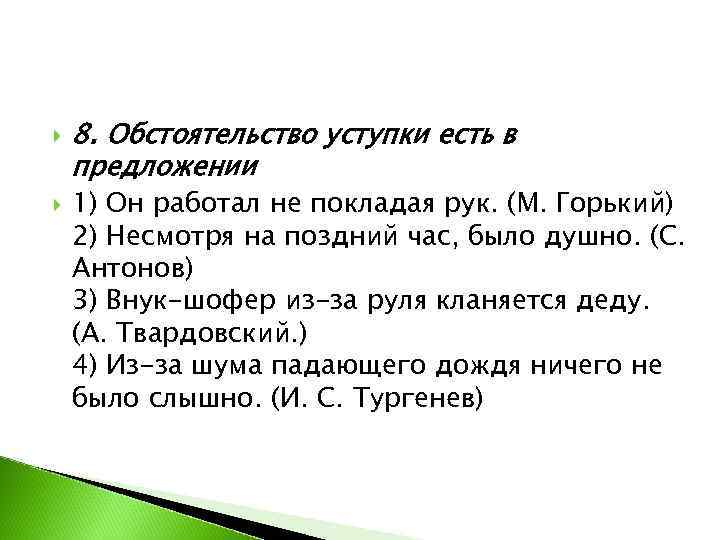 8. Обстоятельство уступки есть в предложении

1) Он работал не покладая рук. (М. Горький)
2) Несмотря на поздний час, было душно. (С. Антонов)
3) Внук-шофер из-за руля кланяется деду. (А. Твардовский.)
4) Из-за шума падающего дождя ничего не было слышно. (И. С. Тургенев)